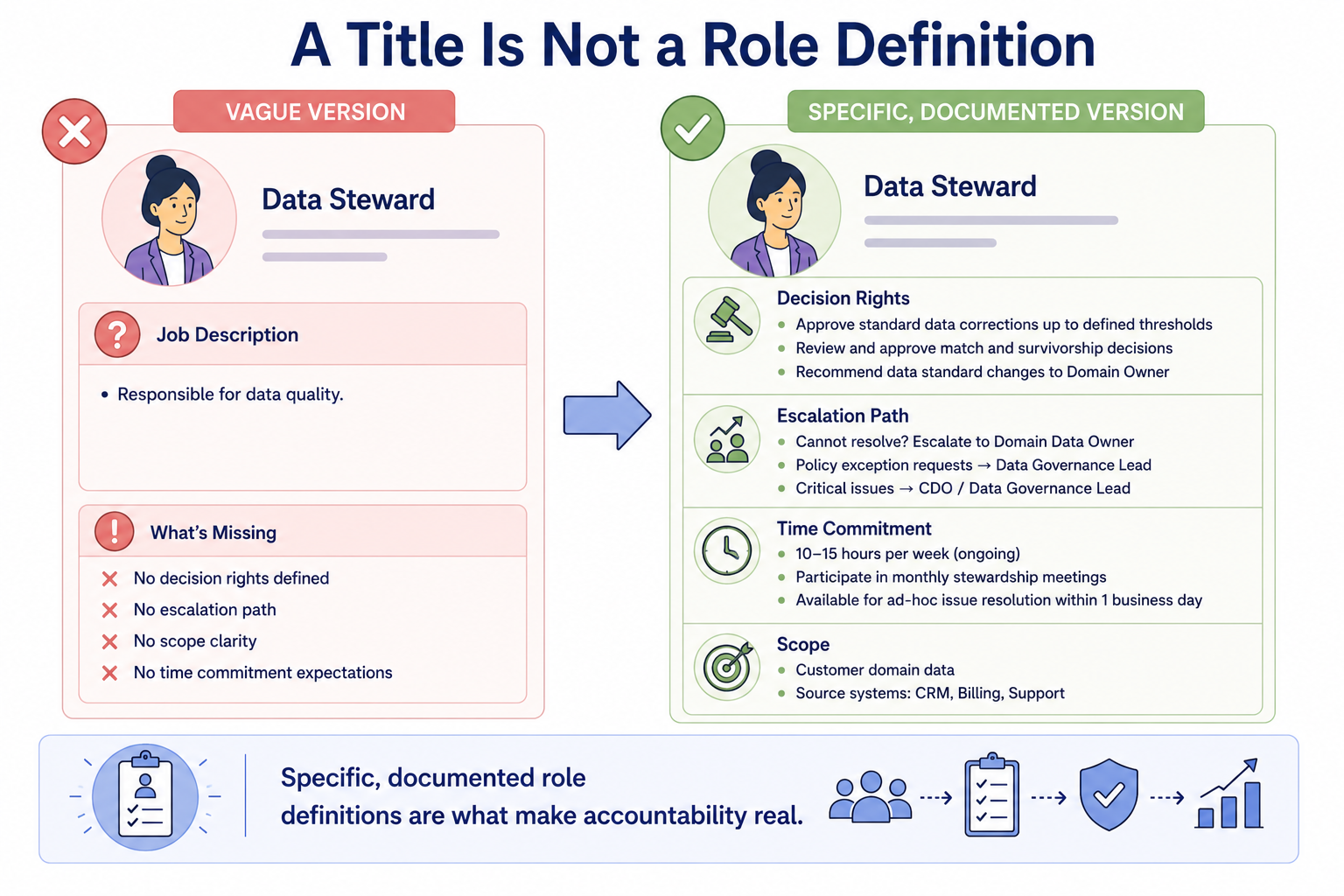 A Title Is Not a Role Definition

VAGUE VERSION

Data Steward

Job Description

• Responsible for data quality.

What's Missing

No decision rights defined
No escalation path
No scope clarity
No time commitment expectations

SPECIFIC, DOCUMENTED VERSION

Data Steward

Decision Rights
• Approve standard data corrections up to defined thresholds
• Review and approve match and survivorship decisions
• Recommend data standard changes to Domain Owner

Escalation Path
• Cannot resolve? Escalate to Domain Data Owner
• Policy exception requests → Data Governance Lead
• Critical issues → CDO / Data Governance Lead

Time Commitment
• 10–15 hours per week (ongoing)
• Participate in monthly stewardship meetings
• Available for ad-hoc issue resolution within 1 business day

Scope
• Customer domain data
• Source systems: CRM, Billing, Support

Specific, documented role definitions are what make accountability real.